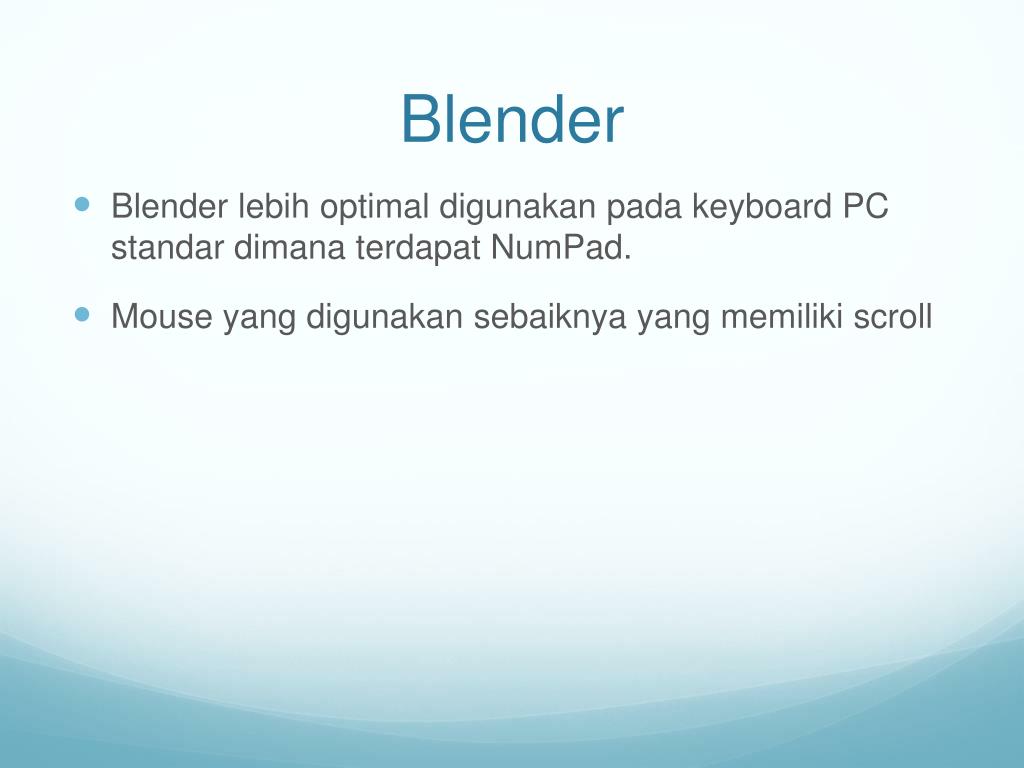 Blender

- Blender lebih optimal digunakan pada keyboard PC standar dimana terdapat NumPad.
- Mouse yang digunakan sebaiknya yang memiliki scroll